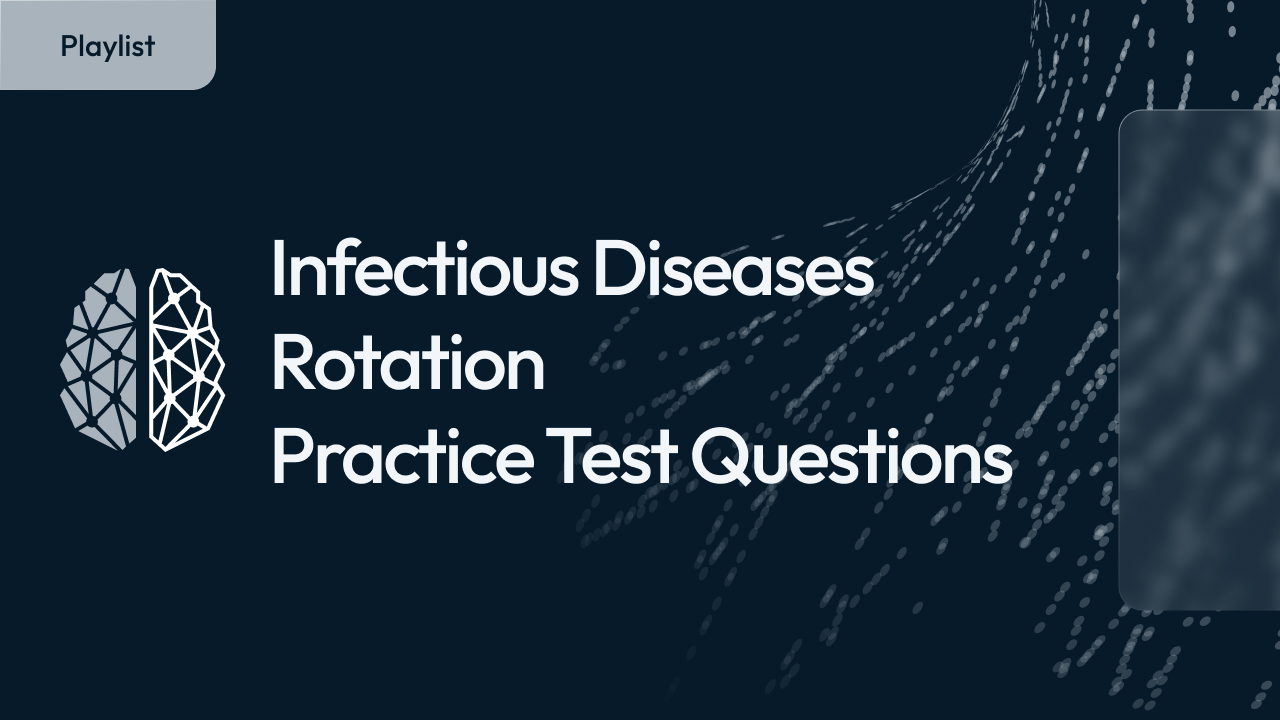 Playlist

Infectious Diseases Rotation Practice Test Questions